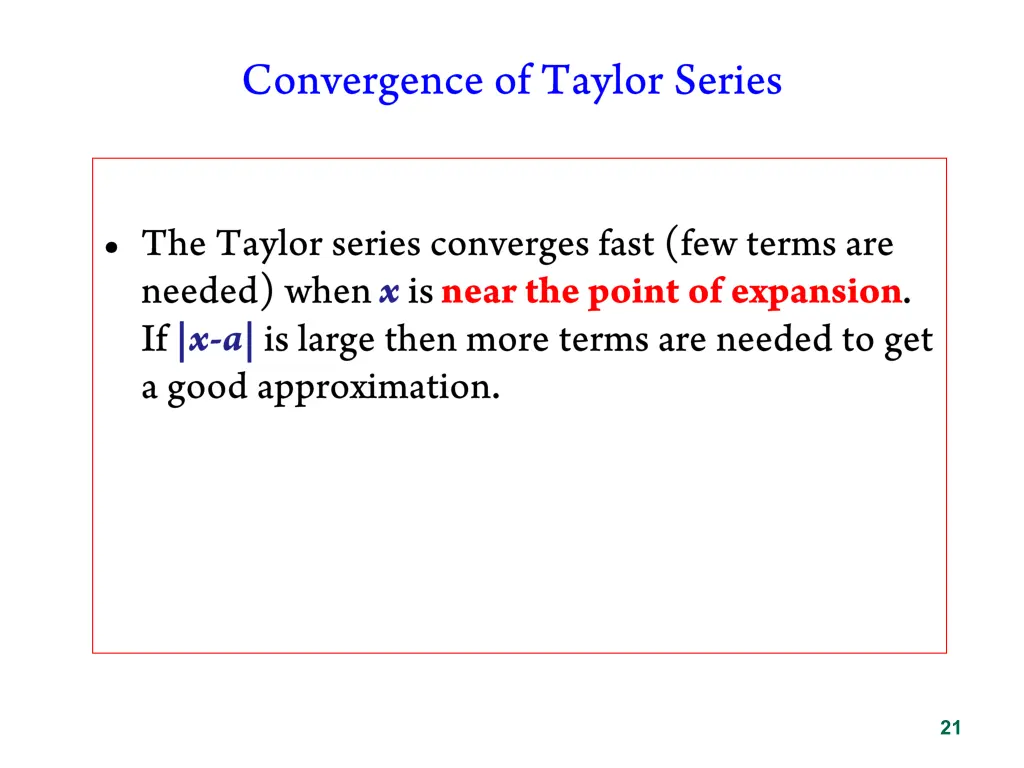 Convergence of Taylor Series

• The Taylor series converges fast (few terms are needed) when $x$ is near the point of expansion. If $|x-a|$ is large then more terms are needed to get a good approximation.

21